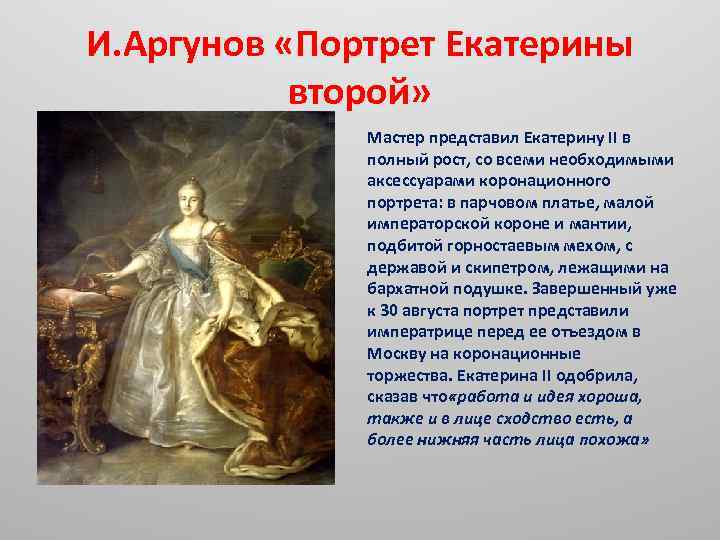 И.Аргунов «Портрет Екатерины второй»

Мастер представил Екатерину II в полный рост, со всеми необходимыми аксессуарами коронационного портрета: в парчовом платье, малой императорской короне и мантии, подбитой горностаевым мехом, с державой и скипетром, лежащими на бархатной подушке. Завершенный уже к 30 августа портрет представили императрице перед ее отъездом в Москву на коронационные торжества. Екатерина II одобрила, сказав что«работа и идея хороша, также и в лице сходство есть, а более нижняя часть лица похожа»